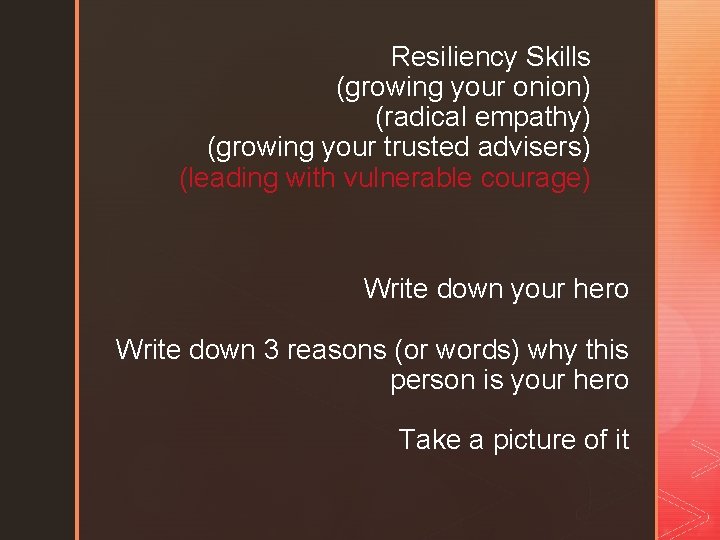 Resiliency Skills
(growing your onion)
(radical empathy)
(growing your trusted advisers)
(leading with vulnerable courage)

Write down your hero

Write down 3 reasons (or words) why this person is your hero

Take a picture of it